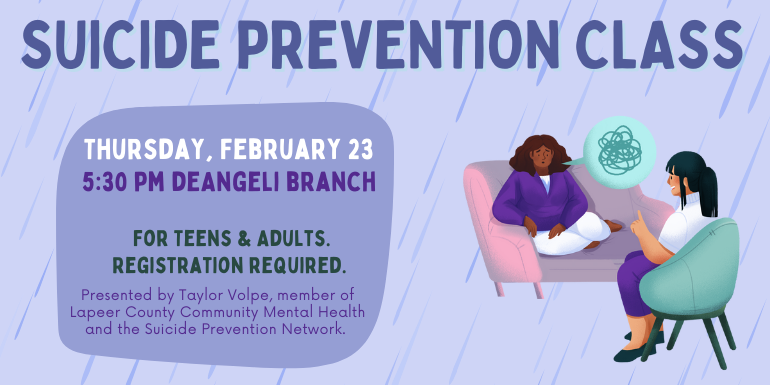 SUICIDE PREVENTION CLASS

THURSDAY, FEBRUARY 23
5:30 PM DEANGELI BRANCH

FOR TEENS & ADULTS.
REGISTRATION REQUIRED.

Presented by Taylor Volpe, member of Lapeer County Community Mental Health and the Suicide Prevention Network.